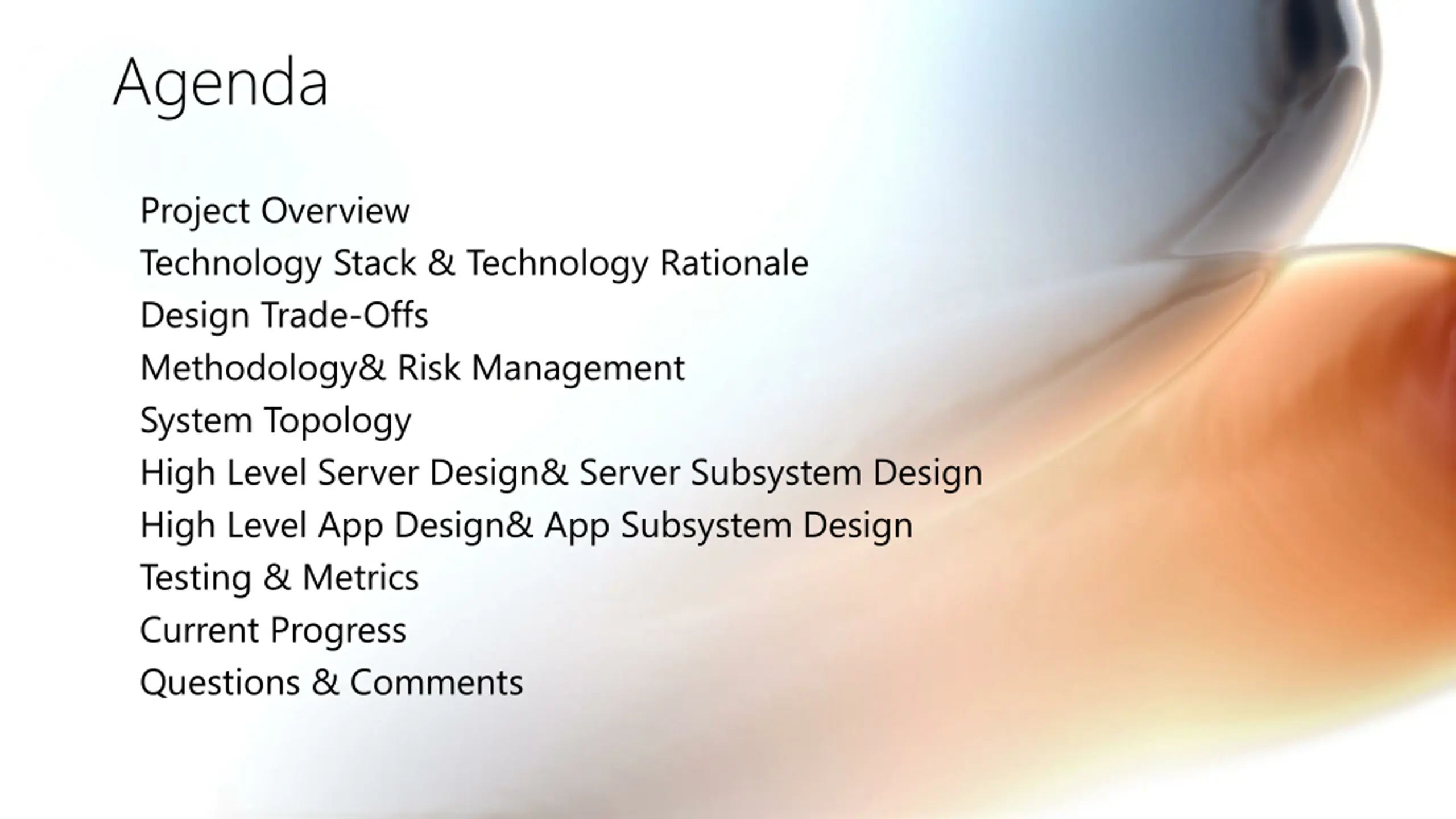 Agenda

Project Overview
Technology Stack & Technology Rationale
Design Trade-Offs
Methodology& Risk Management
System Topology
High Level Server Design& Server Subsystem Design
High Level App Design& App Subsystem Design
Testing & Metrics
Current Progress
Questions & Comments